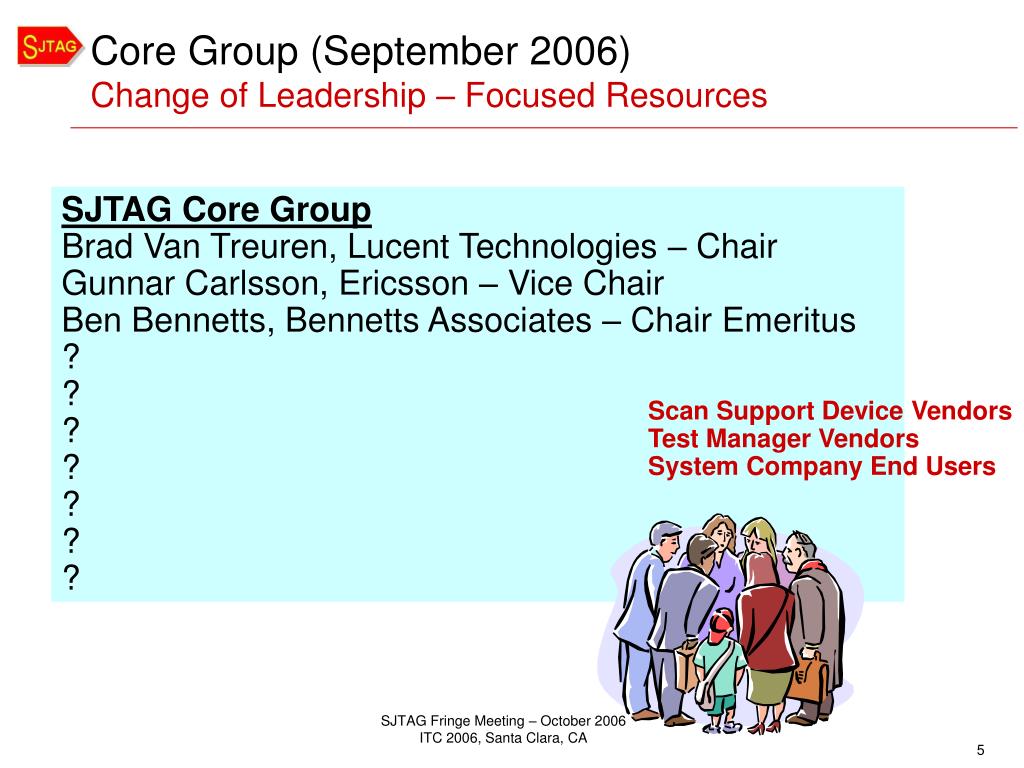 SJTAG

Core Group (September 2006)
Change of Leadership – Focused Resources

SJTAG Core Group
Brad Van Treuren, Lucent Technologies – Chair
Gunnar Carlsson, Ericsson – Vice Chair
Ben Bennetts, Bennetts Associates – Chair Emeritus
?
?
?
?
?
?
?

Scan Support Device Vendors
Test Manager Vendors
System Company End Users

SJTAG Fringe Meeting – October 2006
ITC 2006, Santa Clara, CA

5